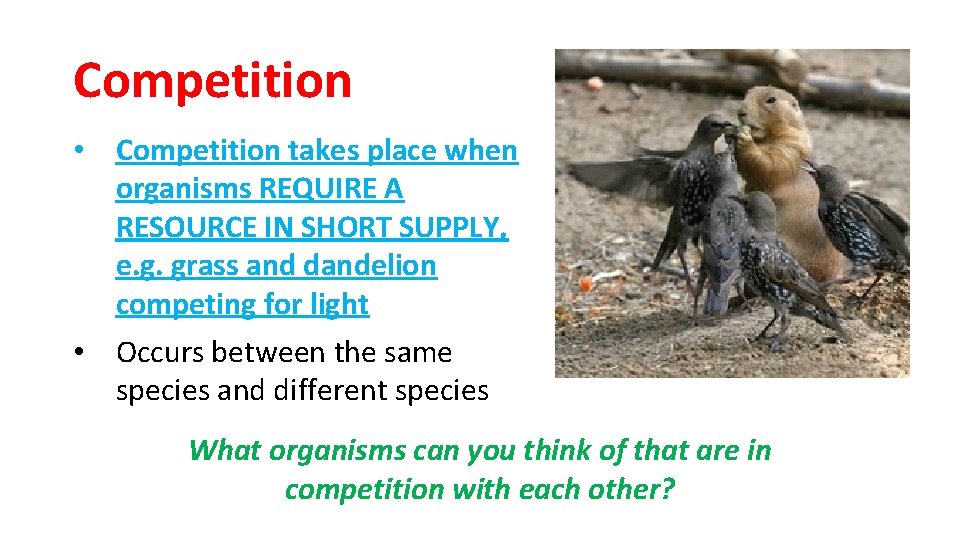 Competition

• Competition takes place when organisms REQUIRE A RESOURCE IN SHORT SUPPLY, e.g. grass and dandelion competing for light

• Occurs between the same species and different species

What organisms can you think of that are in competition with each other?